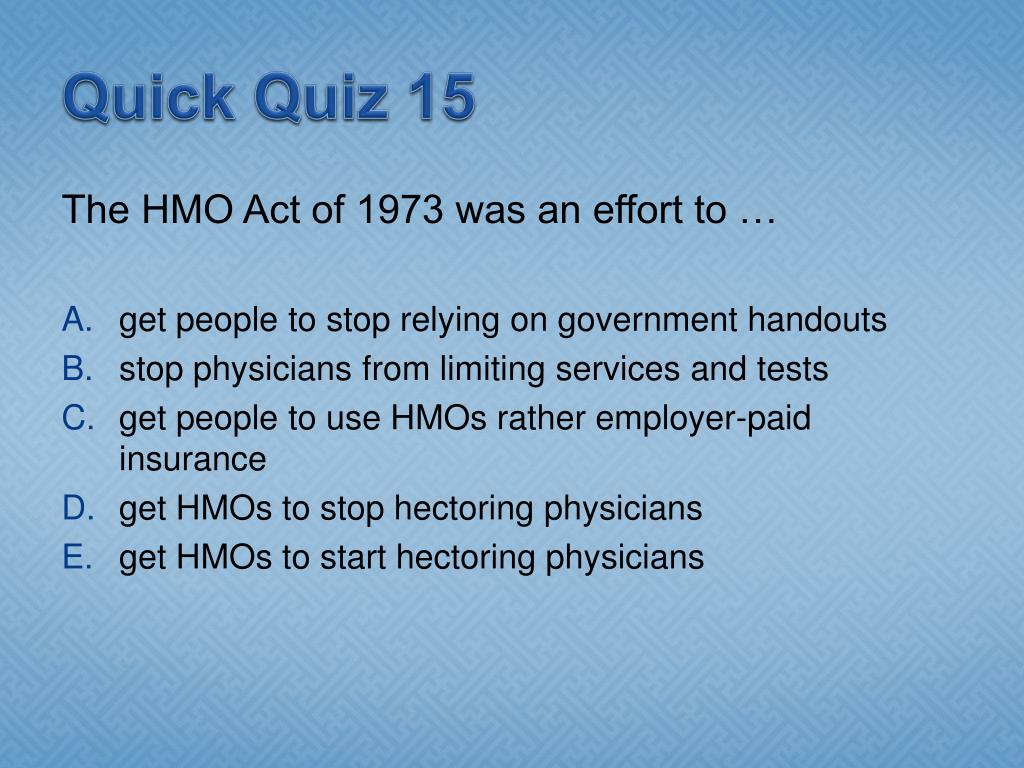 Quick Quiz 15

The HMO Act of 1973 was an effort to …

A. get people to stop relying on government handouts
B. stop physicians from limiting services and tests
C. get people to use HMOs rather employer-paid insurance
D. get HMOs to stop hectoring physicians
E. get HMOs to start hectoring physicians